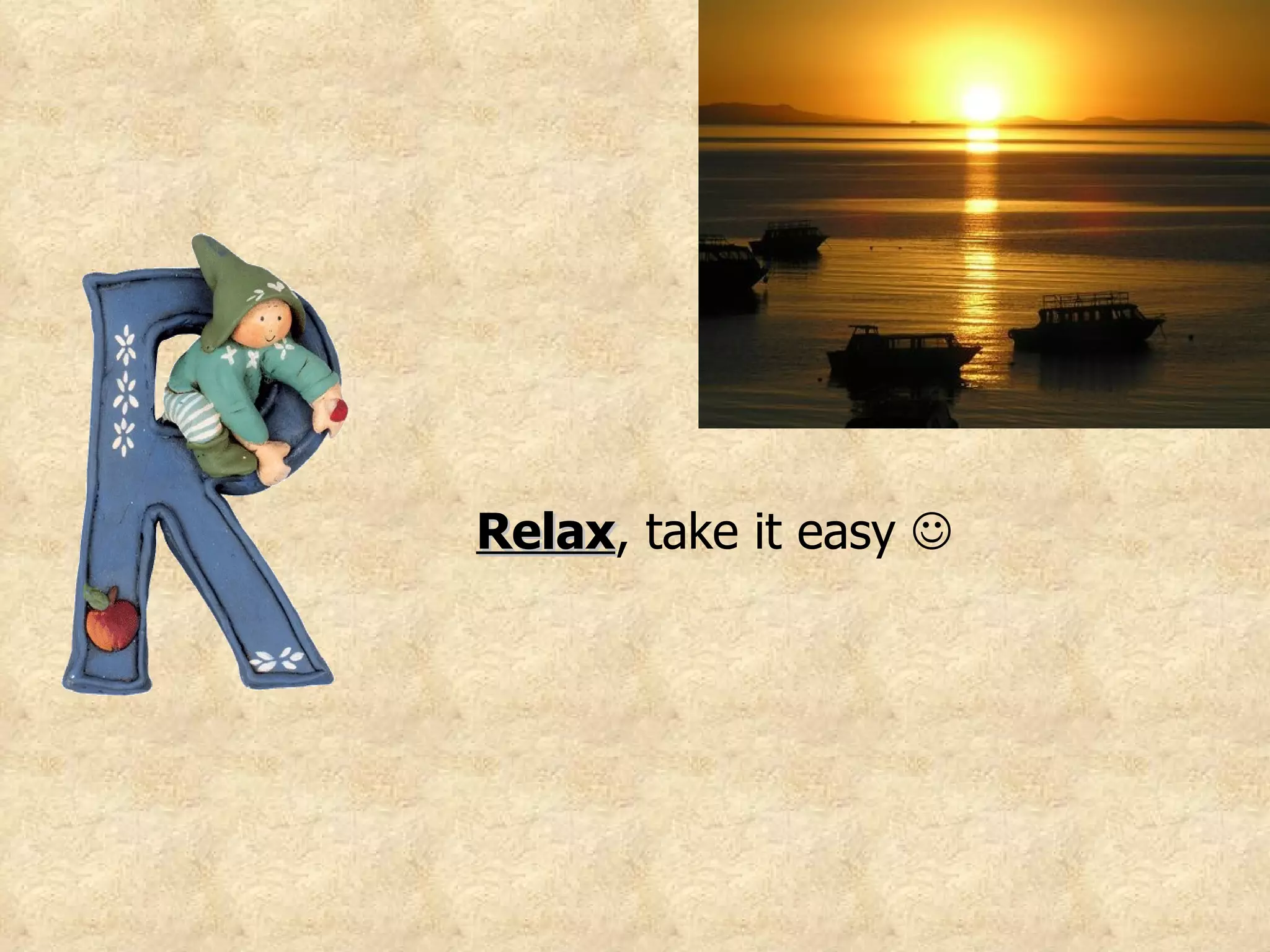 R

Relax, take it easy ☺